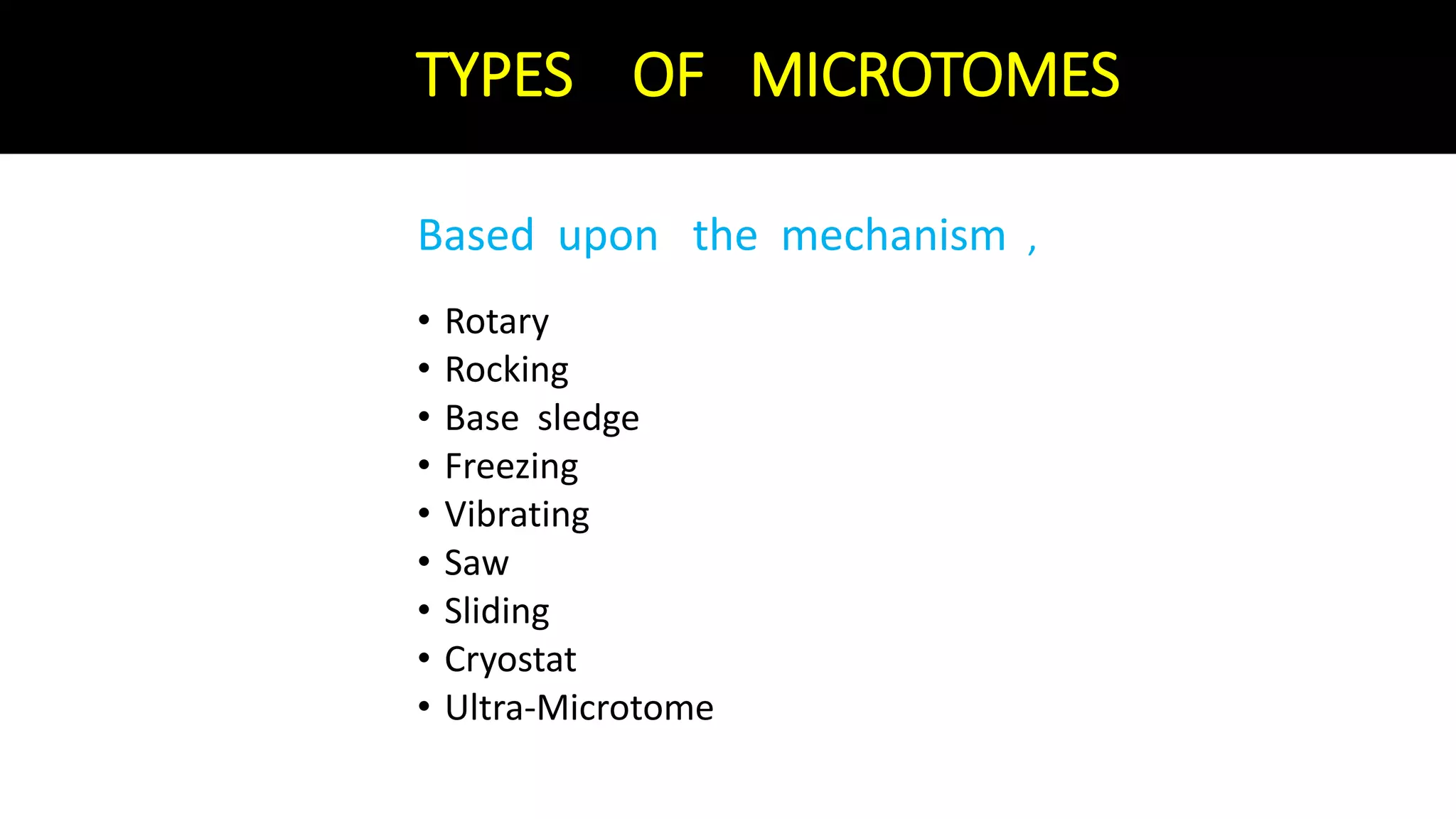 TYPES OF MICROTOMES

Based upon the mechanism ,

• Rotary
• Rocking
• Base sledge
• Freezing
• Vibrating
• Saw
• Sliding
• Cryostat
• Ultra-Microtome